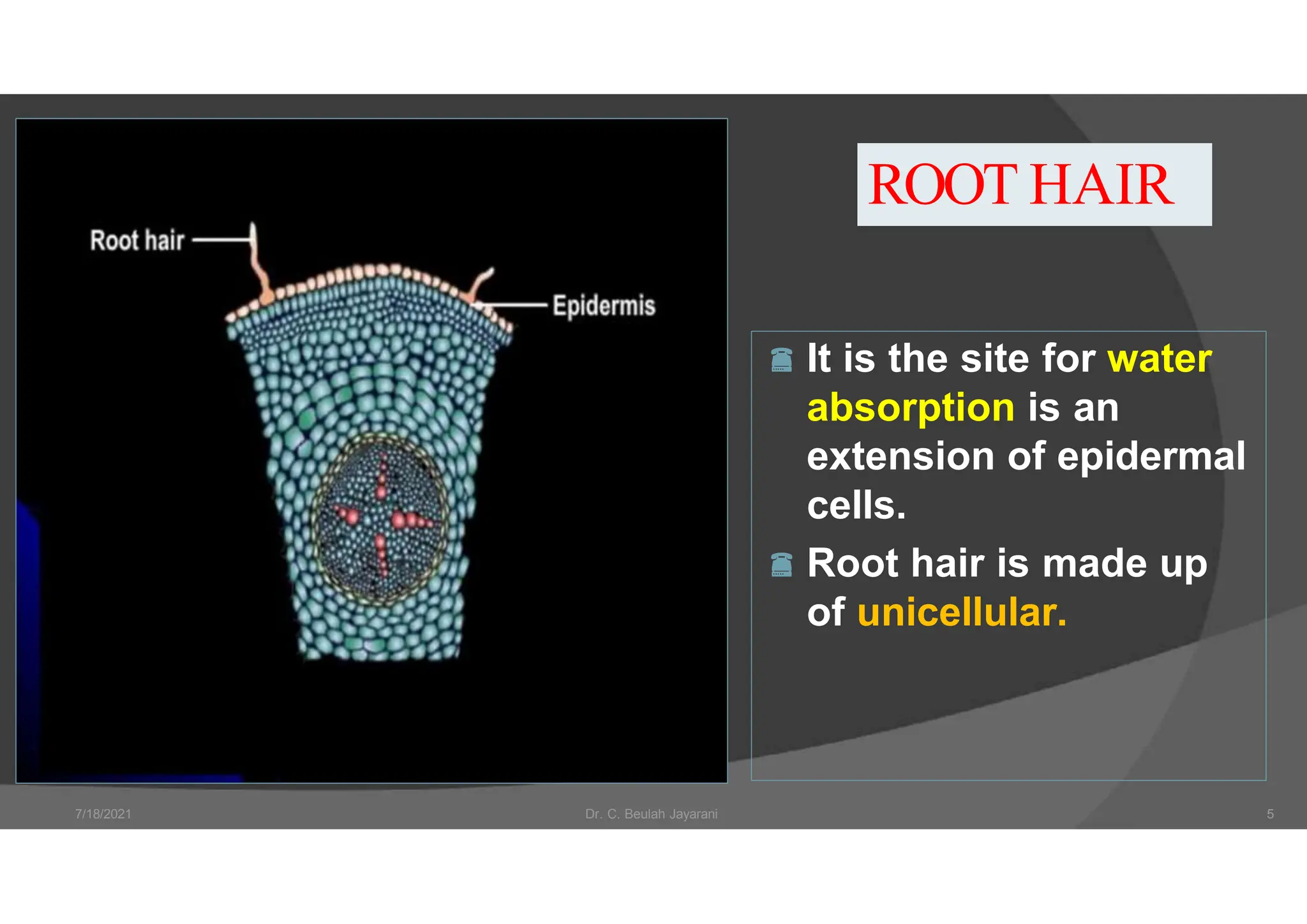 Root hair

Epidermis

ROOT HAIR

It is the site for water absorption is an extension of epidermal cells.

Root hair is made up of unicellular.

7/18/2021

Dr. C. Beulah Jayarani

5